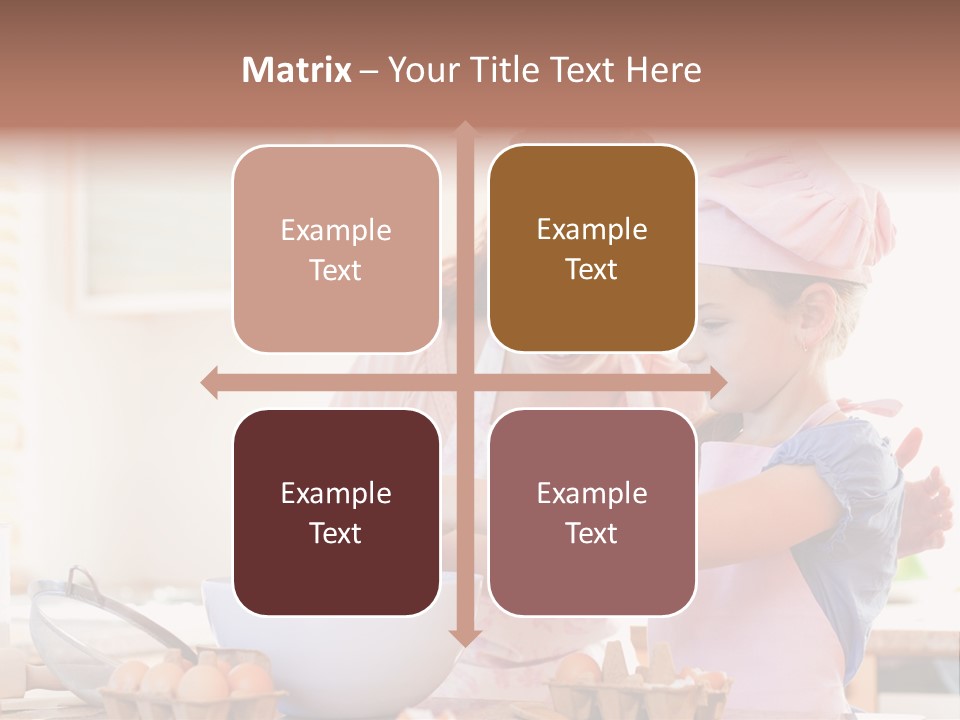 Matrix – Your Title Text Here

Example Text

Example Text

Example Text

Example Text